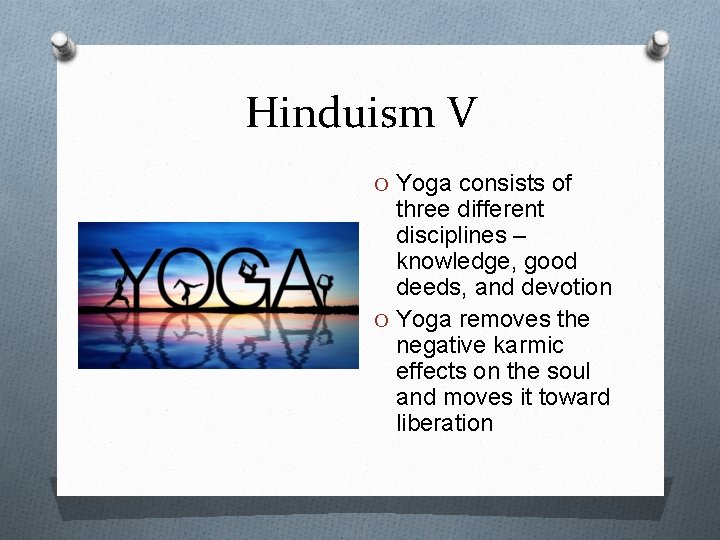 Hinduism V

YOGA

O Yoga consists of three different disciplines – knowledge, good deeds, and devotion

O Yoga removes the negative karmic effects on the soul and moves it toward liberation